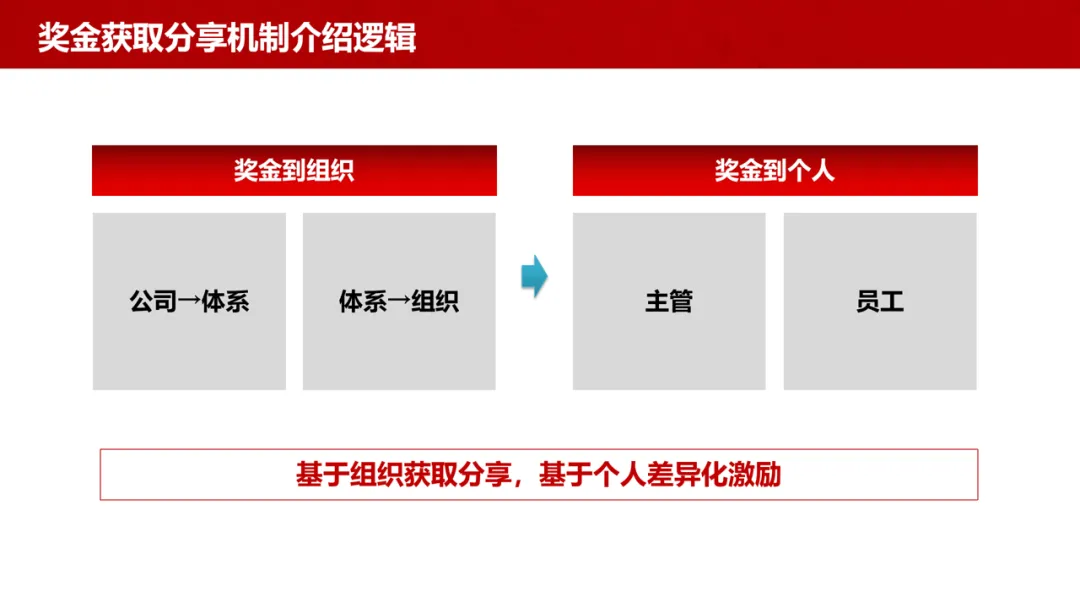 奖金获取分享机制介绍逻辑

奖金到组织

公司→体系

体系→组织

奖金到个人

主管

员工

基于组织获取分享，基于个人差异化激励